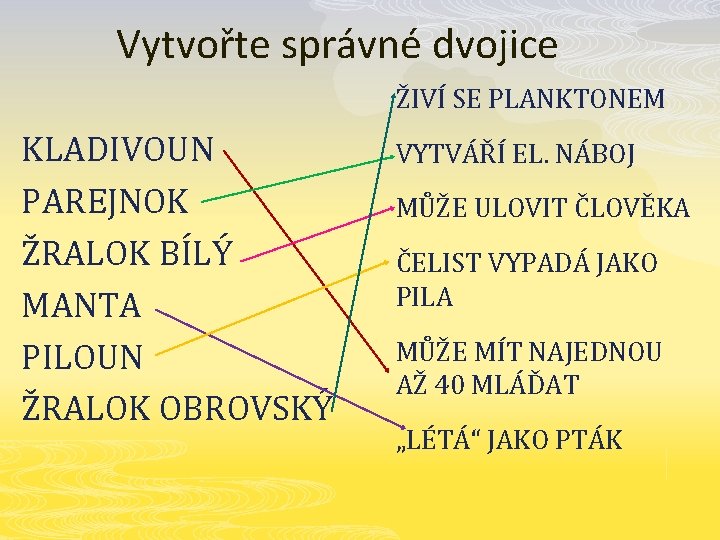 Vytvořte správné dvojice

KLADIVOUN
PAREJNOK
ŽRALOK BÍLÝ
MANTA
PILOUN
ŽRALOK OBROVSKÝ

ŽIVÍ SE PLANKTONEM
VYTVÁŘÍ EL. NÁBOJ
MŮŽE ULOVIT ČLOVĚKA
ČELIST VYPADÁ JAKO PILA
MŮŽE MÍT NAJEDNOU AŽ 40 MLÁĎAT
„LÉTÁ“ JAKO PTÁK